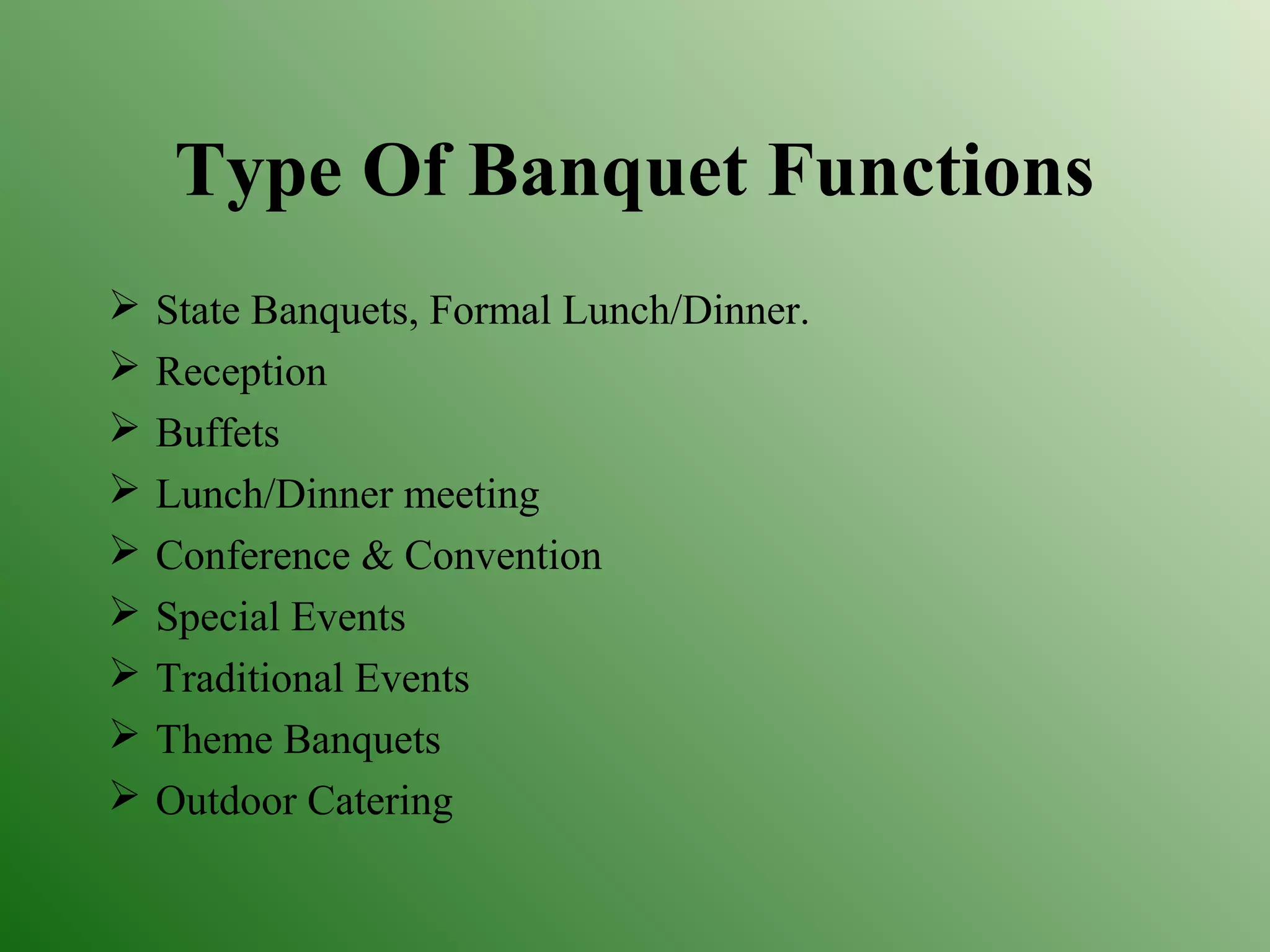 Type Of Banquet Functions

➢ State Banquets, Formal Lunch/Dinner.
➢ Reception
➢ Buffets
➢ Lunch/Dinner meeting
➢ Conference & Convention
➢ Special Events
➢ Traditional Events
➢ Theme Banquets
➢ Outdoor Catering